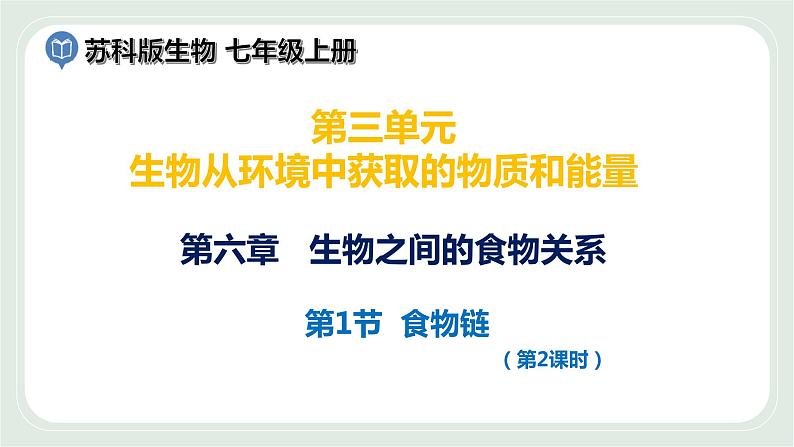 苏科版生物 七年级上册

第三单元
生物从环境中获取的物质和能量

第六章　生物之间的食物关系

第1节　食物链

（第2课时）